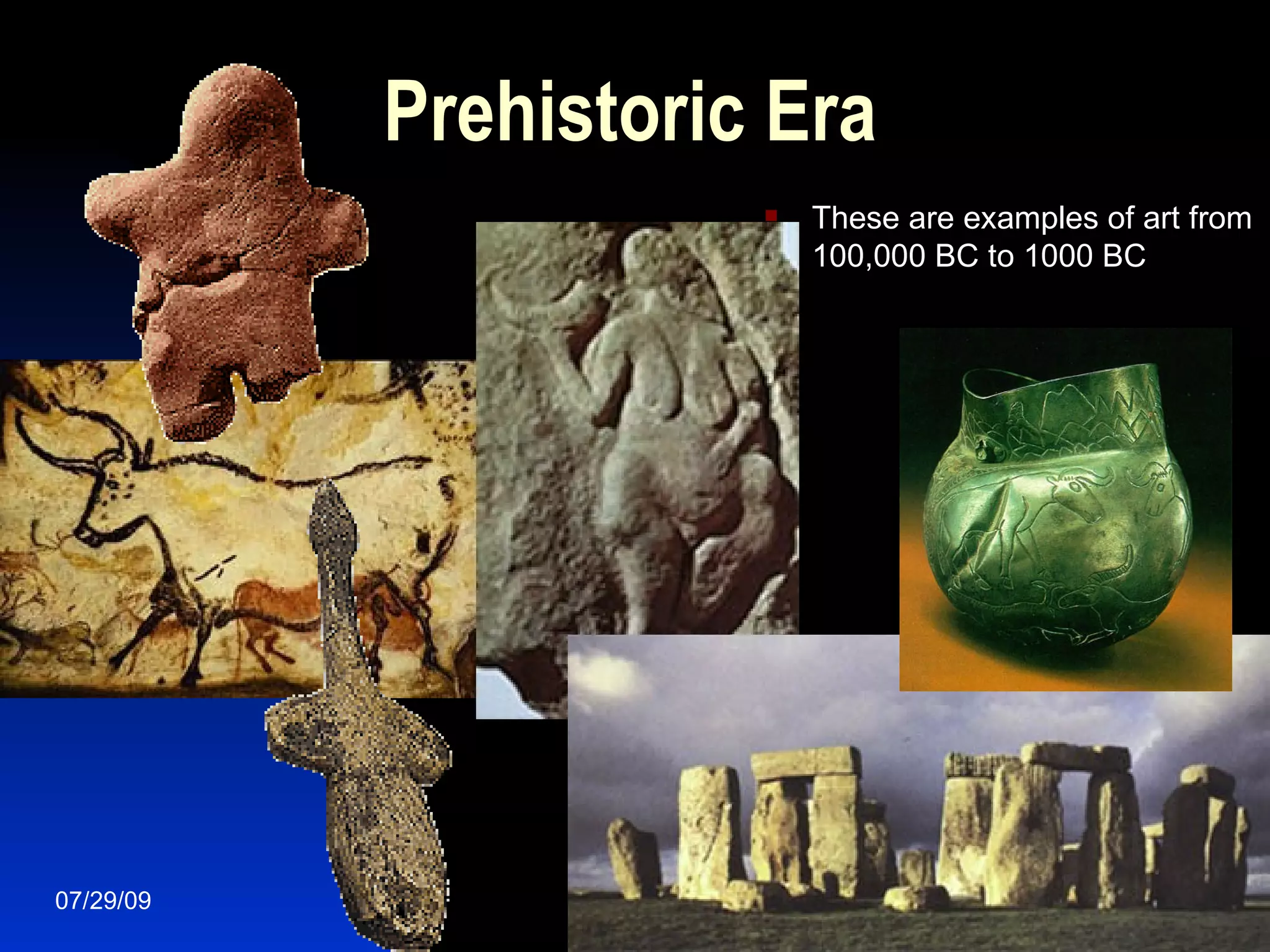 Prehistoric Era

These are examples of art from 100,000 BC to 1000 BC

07/29/09